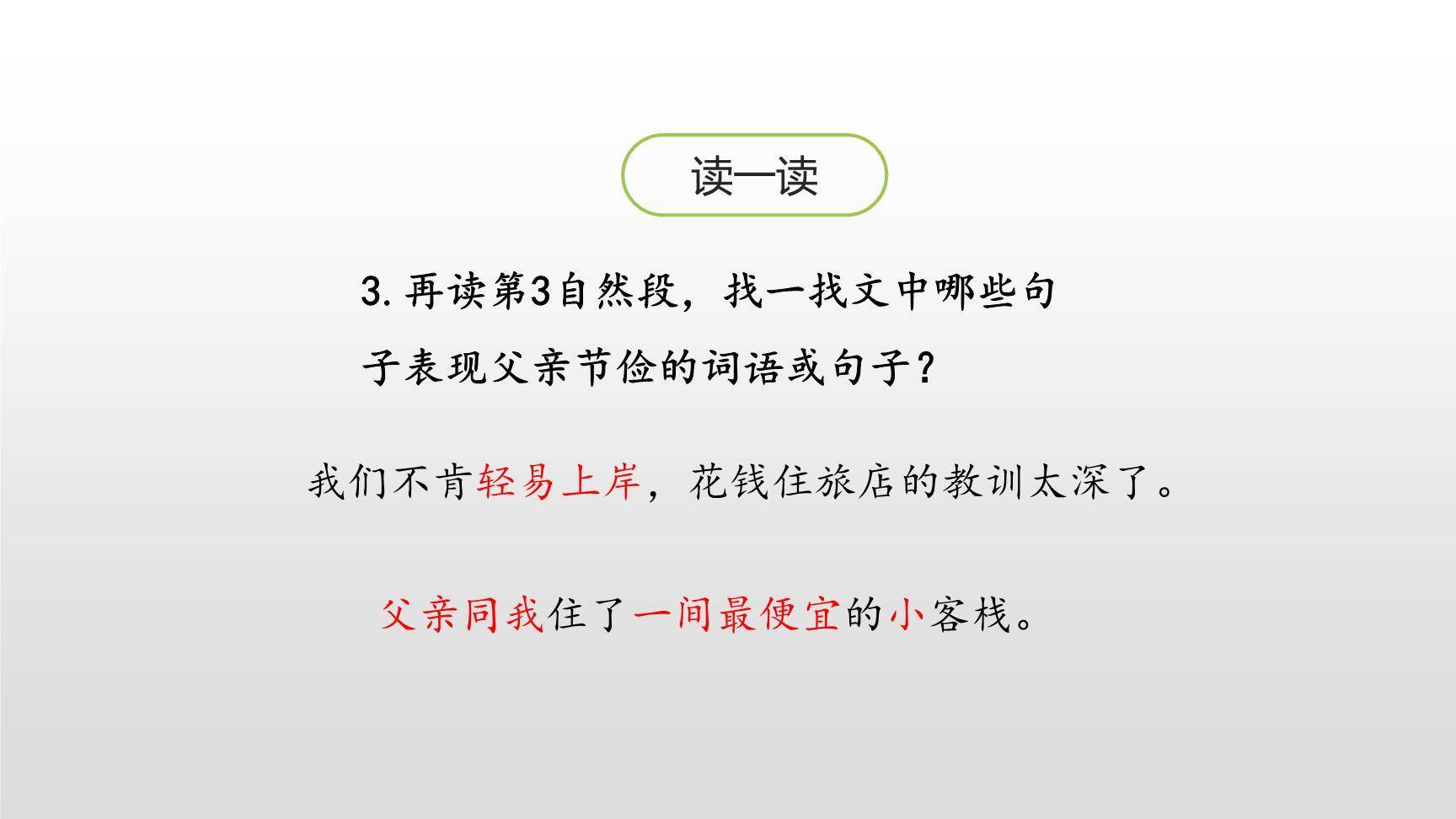 读一读

3.再读第3自然段，找一找文中哪些句子表现父亲节俭的词语或句子？

我们不肯轻易上岸，花钱住旅店的教训太深了。

父亲同我住了一间最便宜的小客栈。